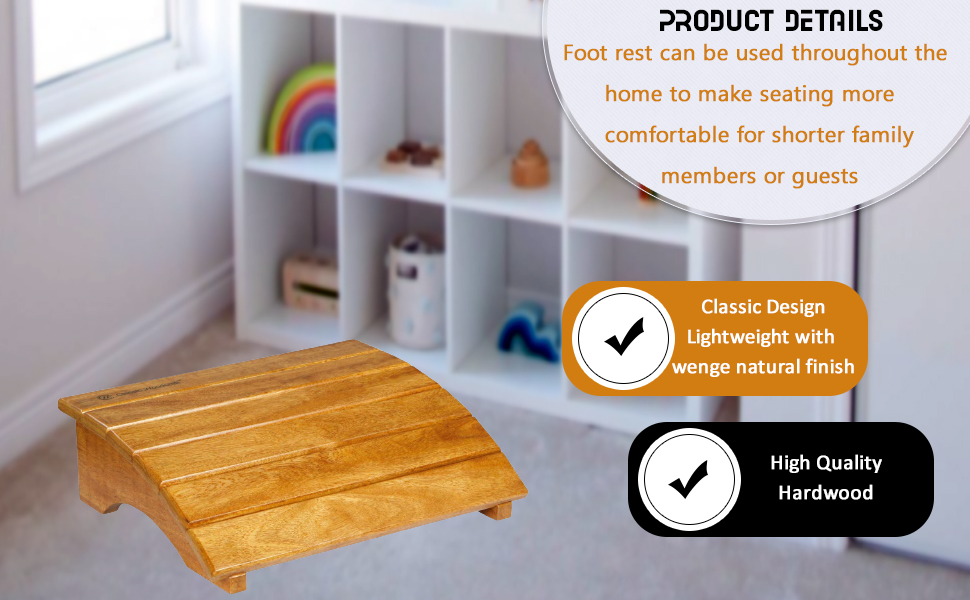 PRODUCT DETAILS

Foot rest can be used throughout the home to make seating more comfortable for shorter family members or guests

Classic Design Lightweight with wenge natural finish

High Quality Hardwood